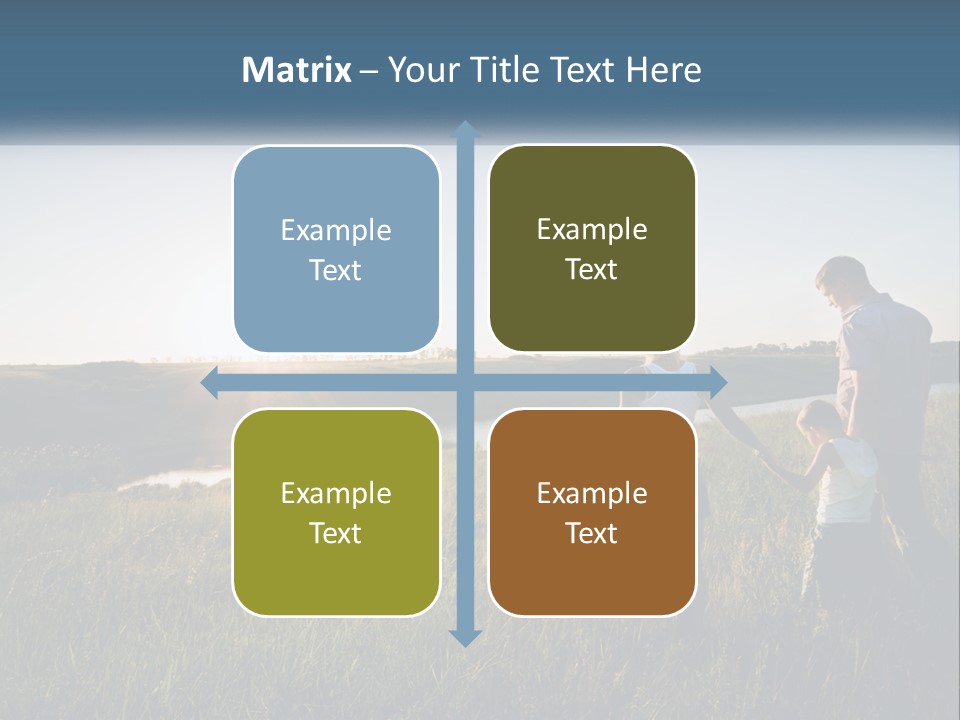 Matrix – Your Title Text Here

Example Text

Example Text

Example Text

Example Text